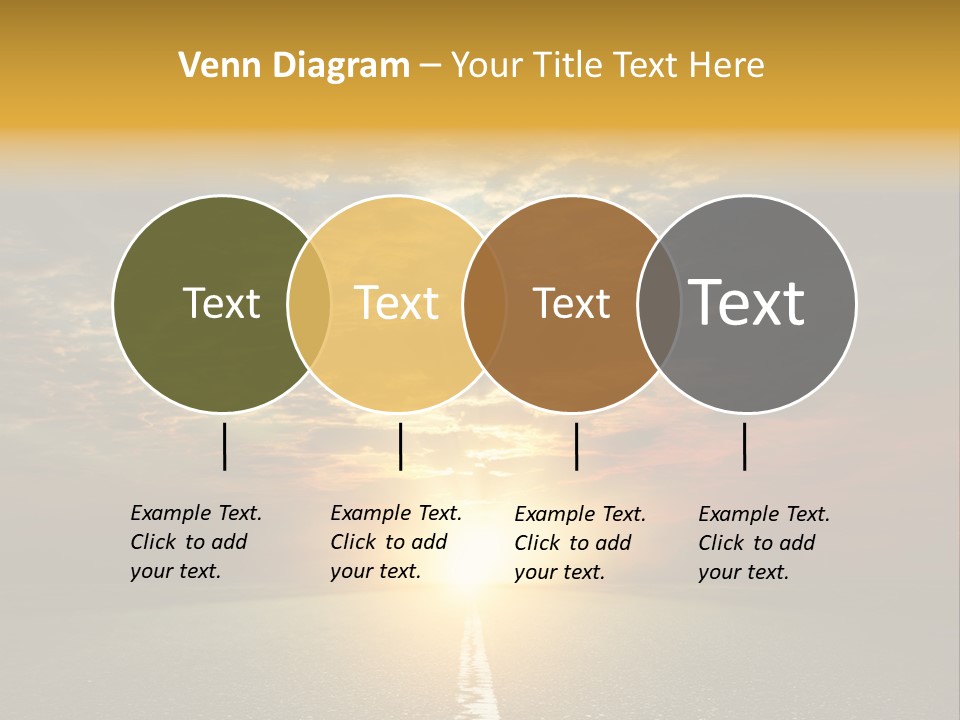 Venn Diagram – Your Title Text Here

Text

Text

Text

Text

Example Text. Click to add your text.

Example Text. Click to add your text.

Example Text. Click to add your text.

Example Text. Click to add your text.